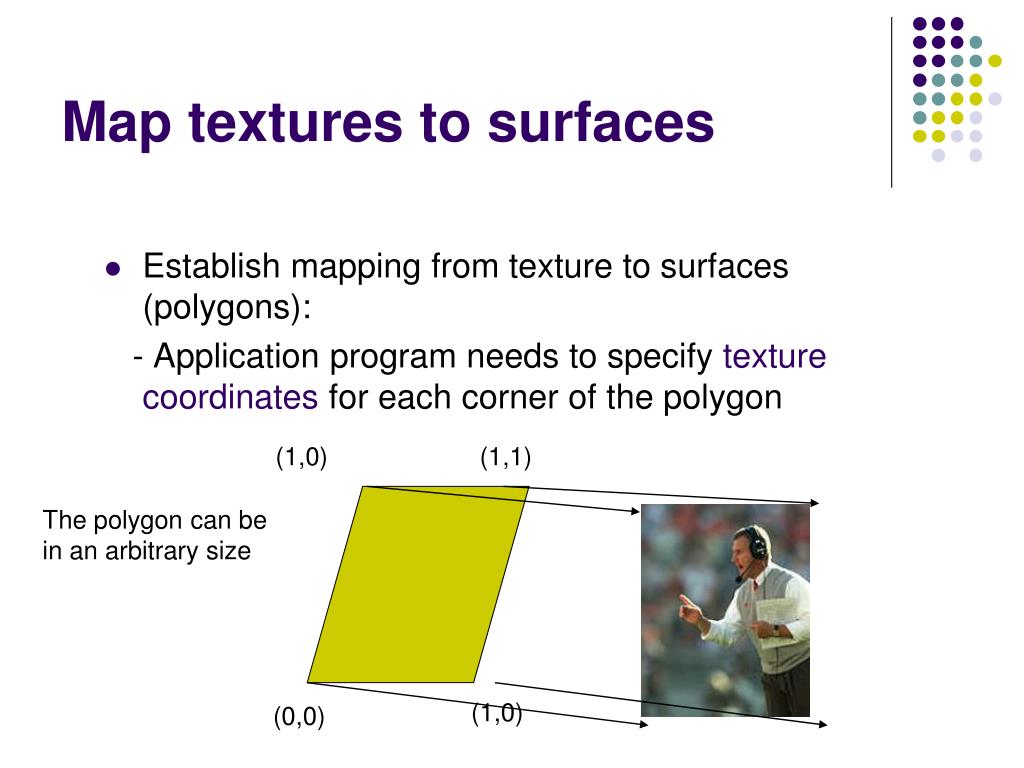 Map textures to surfaces

- Establish mapping from texture to surfaces (polygons):
  - Application program needs to specify texture coordinates for each corner of the polygon

(1,0)

(1,1)

The polygon can be in an arbitrary size

(0,0)

(1,0)